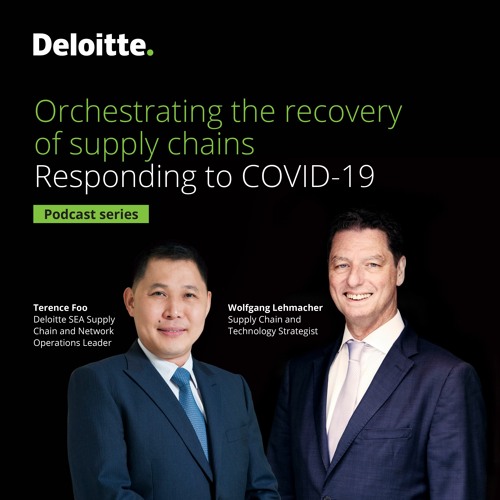 Deloitte.

Orchestrating the recovery of supply chains
Responding to COVID-19

Podcast series

Terence Foo
Deloitte SEA Supply Chain and Network Operations Leader

Wolfgang Lehmacher
Supply Chain and Technology Strategist